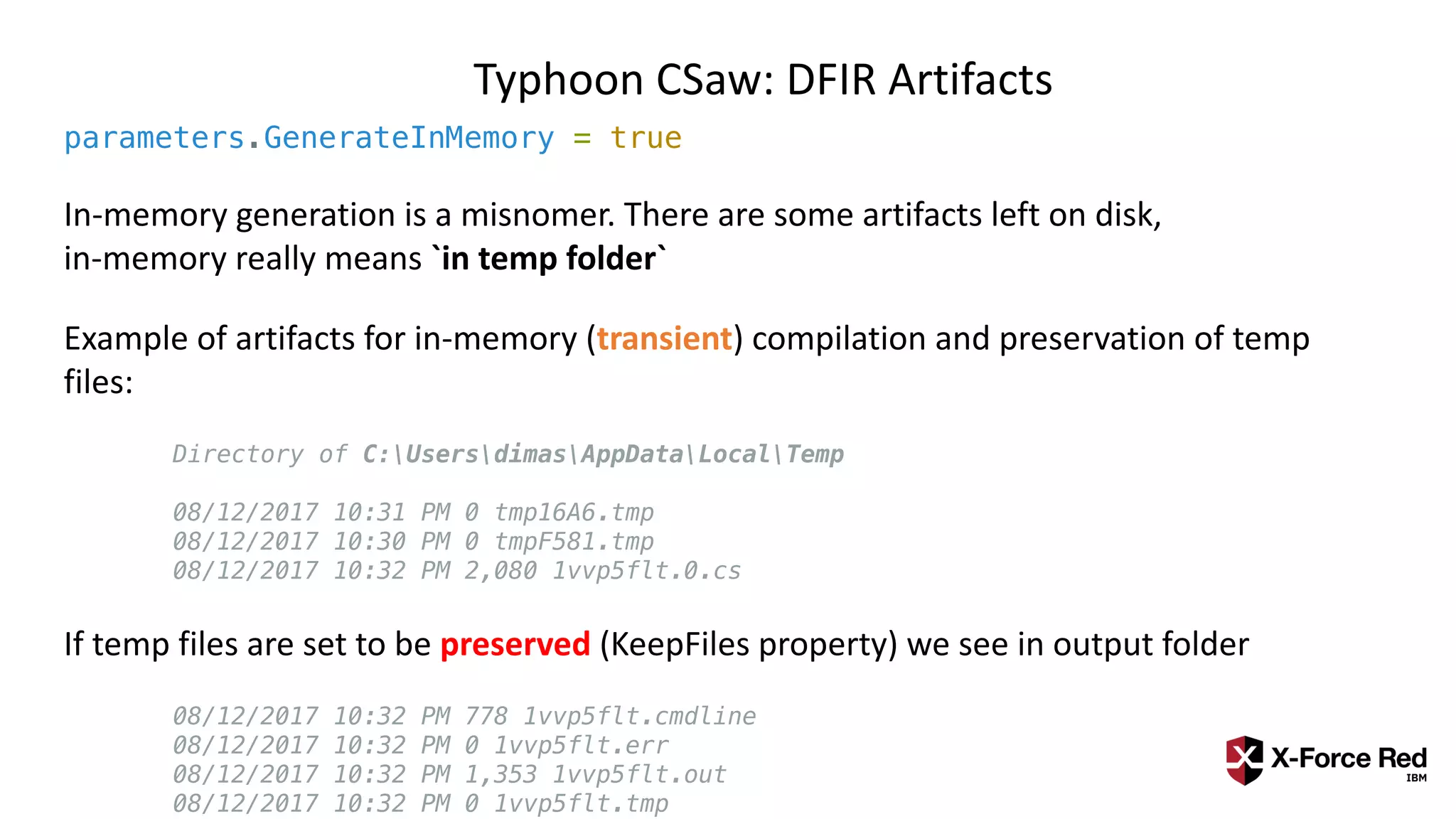 Typhoon CSaw: DFIR Artifacts

parameters.GenerateInMemory = true

In-memory generation is a misnomer. There are some artifacts left on disk, in-memory really means `in temp folder`

Example of artifacts for in-memory (transient) compilation and preservation of temp files:

Directory of C:\Users\dimas\AppData\Local\Temp

08/12/2017 10:31 PM 0 tmp16A6.tmp
08/12/2017 10:30 PM 0 tmpF581.tmp
08/12/2017 10:32 PM 2,080 1vvp5flt.0.cs

If temp files are set to be preserved (KeepFiles property) we see in output folder

08/12/2017 10:32 PM 778 1vvp5flt.cmdline
08/12/2017 10:32 PM 0 1vvp5flt.err
08/12/2017 10:32 PM 1,353 1vvp5flt.out
08/12/2017 10:32 PM 0 1vvp5flt.tmp

X-Force Red
IBM